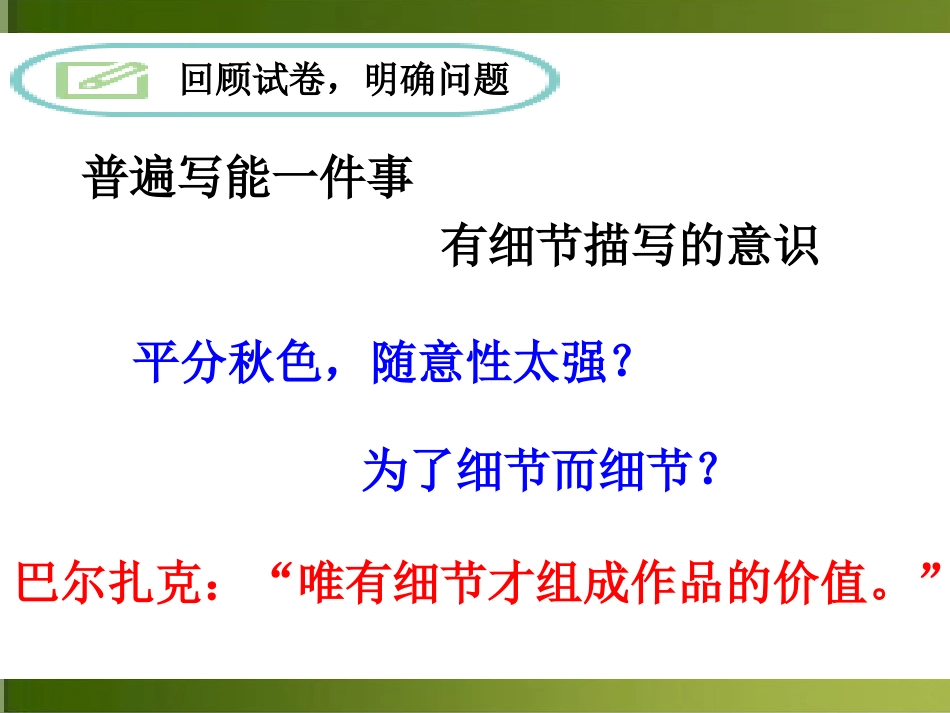 回顾试卷，明确问题

普遍写能一件事

有细节描写的意识

平分秋色，随意性太强？

为了细节而细节？

巴尔扎克：“唯有细节才组成作品的价值。”